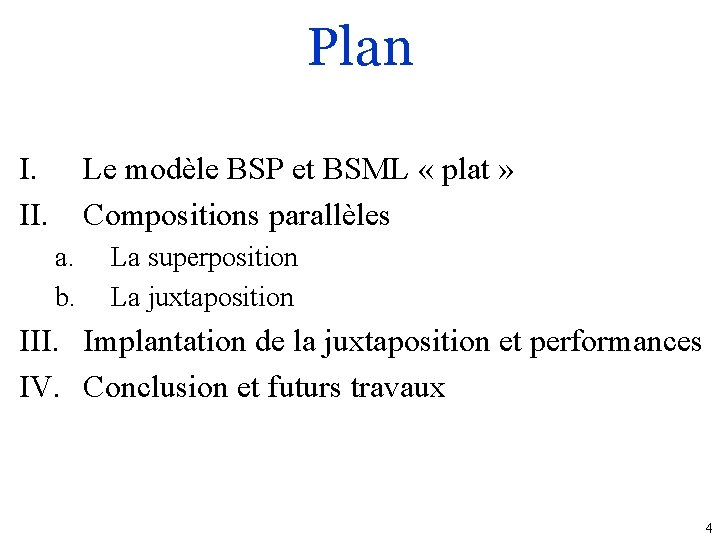 Plan

I. Le modèle BSP et BSML « plat »
II. Compositions parallèles
a. La superposition
b. La juxtaposition
III. Implantation de la juxtaposition et performances
IV. Conclusion et futurs travaux

4